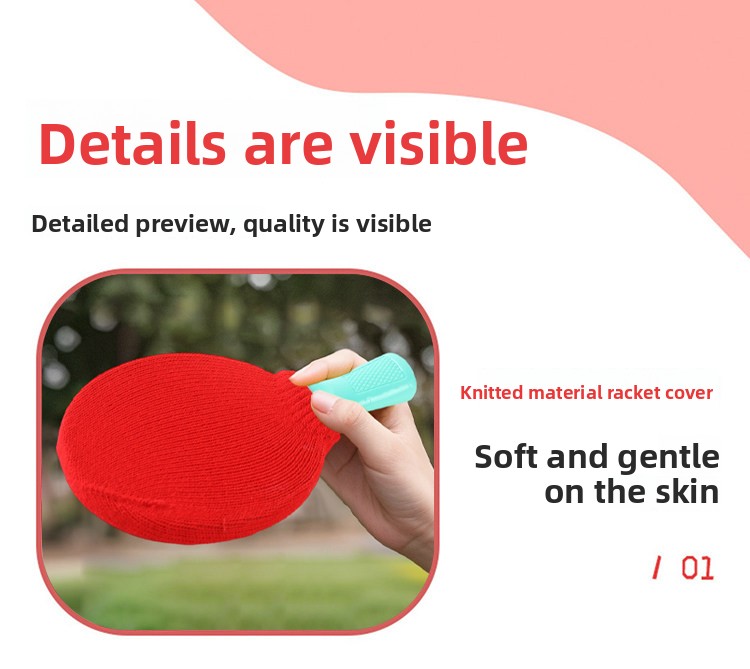 Details are visible

Detailed preview, quality is visible

Knitted material racket cover

Soft and gentle on the skin

/ 01